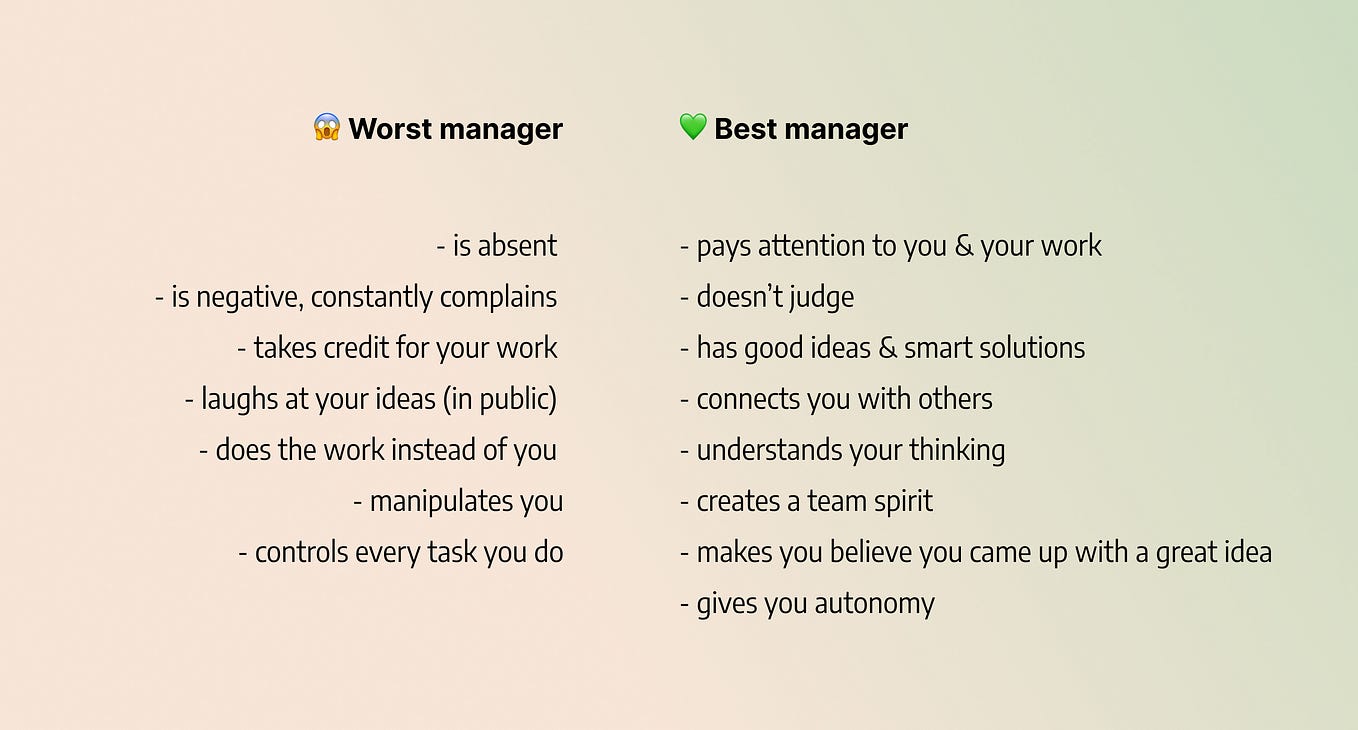 😱 Worst manager

- is absent
- is negative, constantly complains
- takes credit for your work
- laughs at your ideas (in public)
- does the work instead of you
- manipulates you
- controls every task you do

💚 Best manager

- pays attention to you & your work
- doesn't judge
- has good ideas & smart solutions
- connects you with others
- understands your thinking
- creates a team spirit
- makes you believe you came up with a great idea
- gives you autonomy